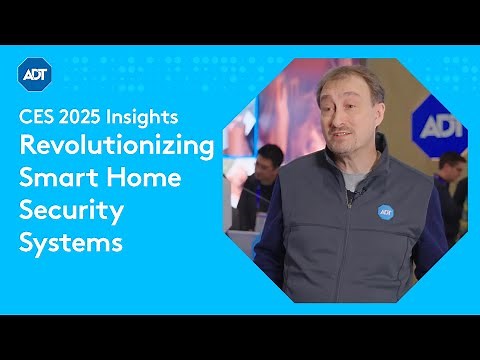 ADT

CES 2025 Insights
Revolutionizing Smart Home Security Systems

ADT

ADT